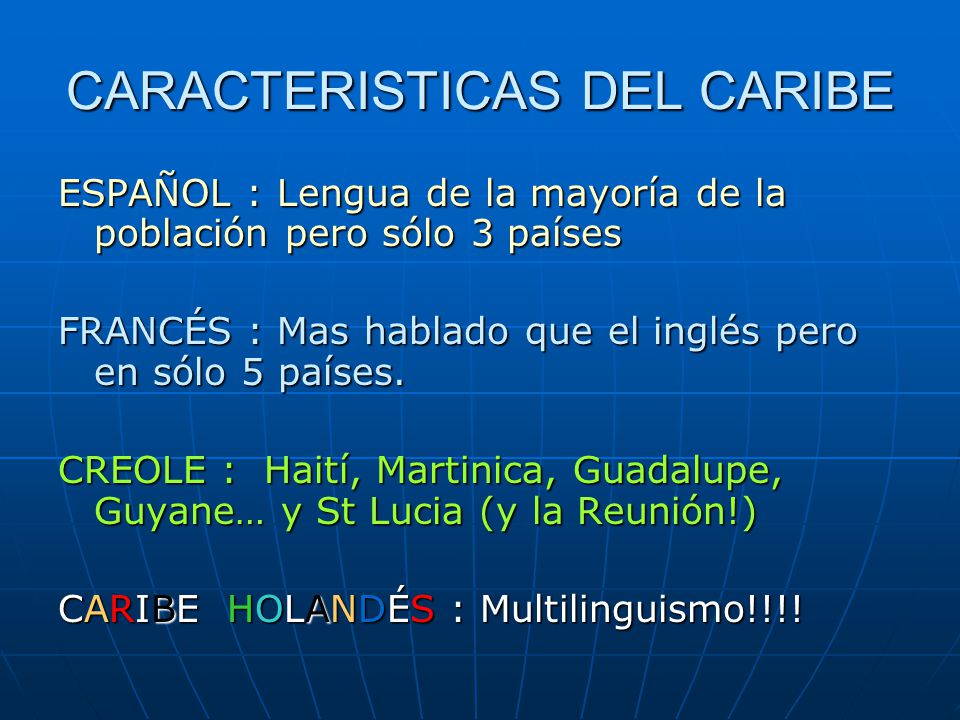 CARACTERISTICAS DEL CARIBE

ESPAÑOL : Lengua de la mayoría de la población pero sólo 3 países

FRANCÉS : Mas hablado que el inglés pero en sólo 5 países.

CREOLE : Haití, Martinica, Guadalupe, Guyane… y St Lucia (y la Reunión!)

CARIBE HOLANDÉS : Multilinguismo!!!!